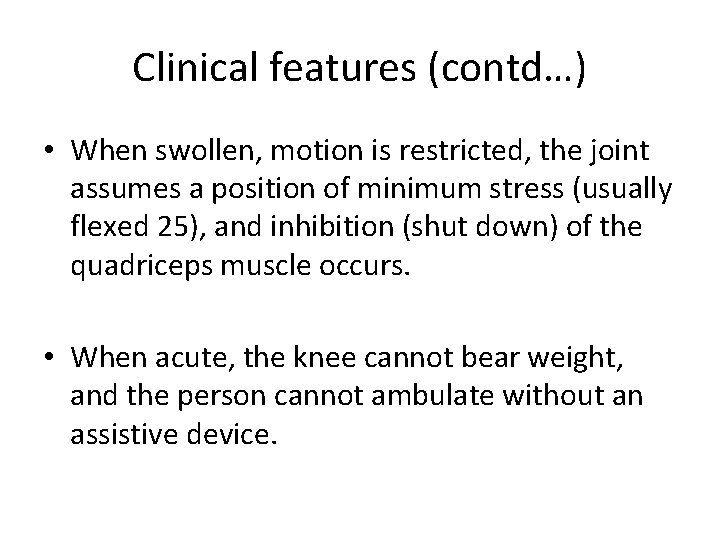 Clinical features (contd…)

• When swollen, motion is restricted, the joint assumes a position of minimum stress (usually flexed 25), and inhibition (shut down) of the quadriceps muscle occurs.

• When acute, the knee cannot bear weight, and the person cannot ambulate without an assistive device.